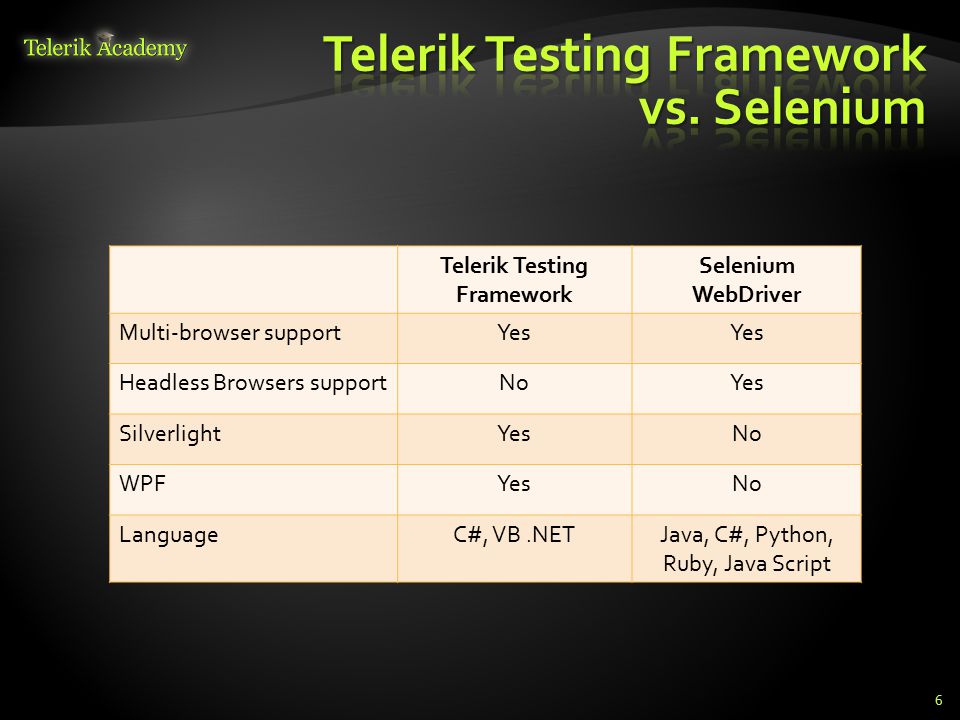 Telerik Academy

Telerik Testing Framework vs. Selenium

| | Telerik Testing Framework | Selenium WebDriver |
|---|---|---|
| Multi-browser support | Yes | Yes |
| Headless Browsers support | No | Yes |
| Silverlight | Yes | No |
| WPF | Yes | No |
| Language | C#, VB .NET | Java, C#, Python, Ruby, Java Script |

6